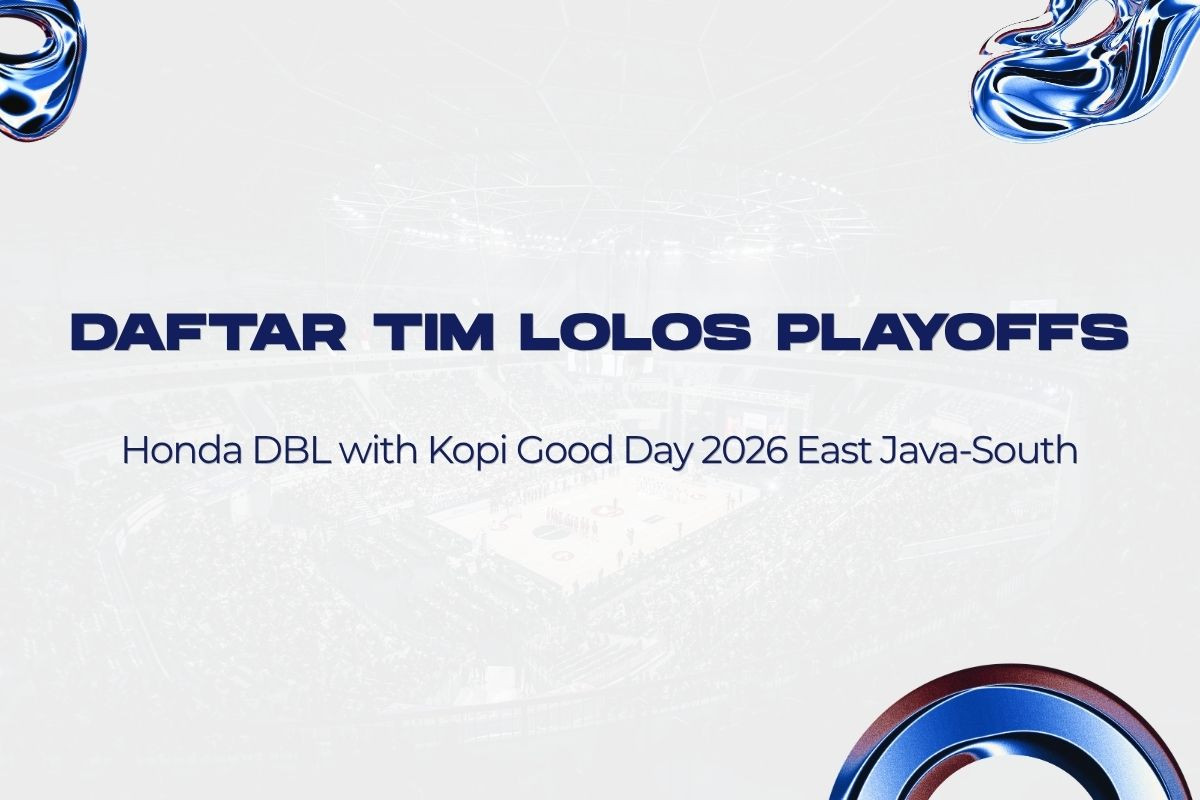 DAFTAR TIM LOLOS PLAYOFFS

Honda DBL with Kopi Good Day 2026 East Java-South